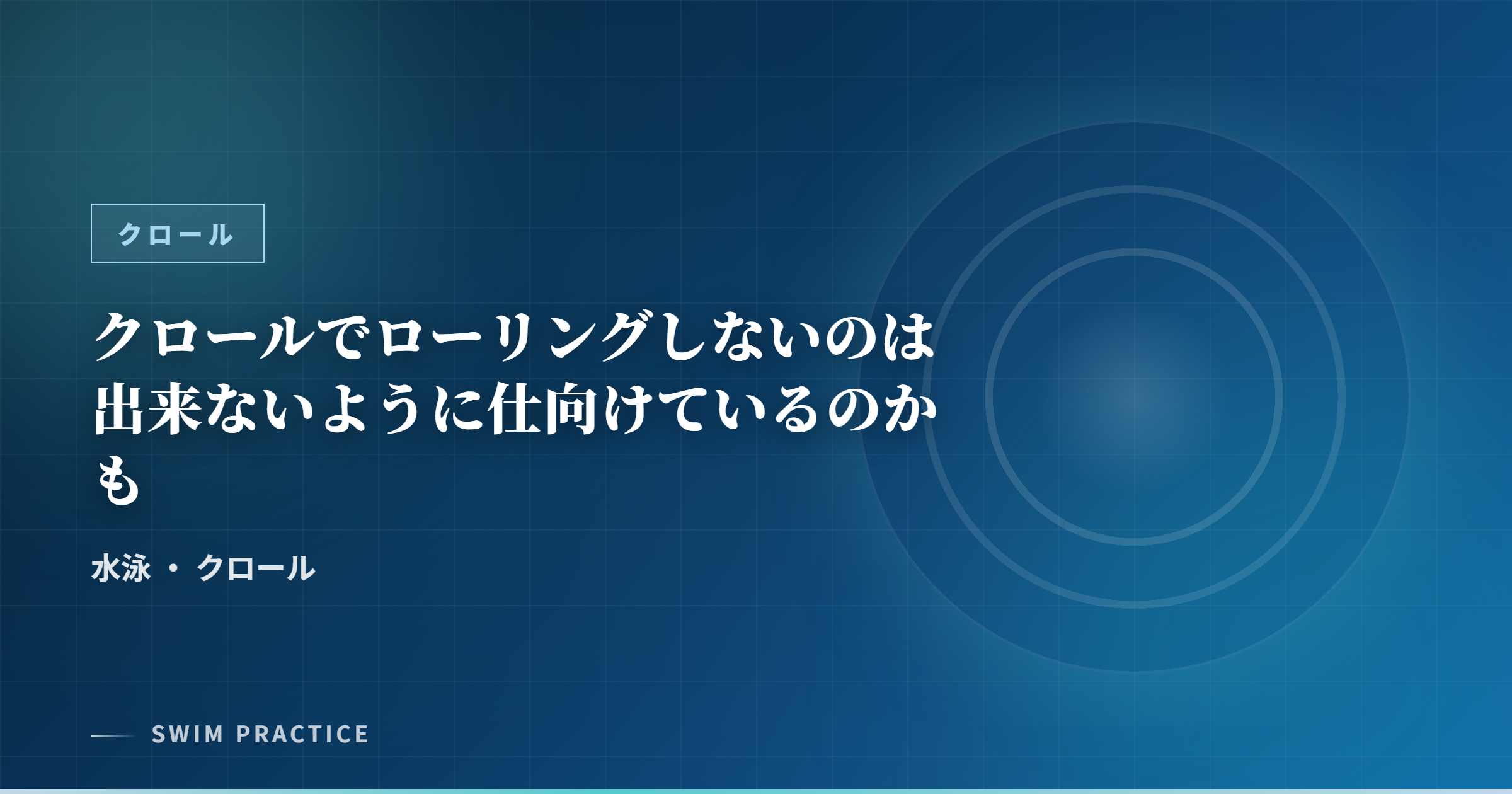 クロール

クロールでローリングしないのは出来ないように仕向けているのかも

水泳 ・ クロール

SWIM PRACTICE